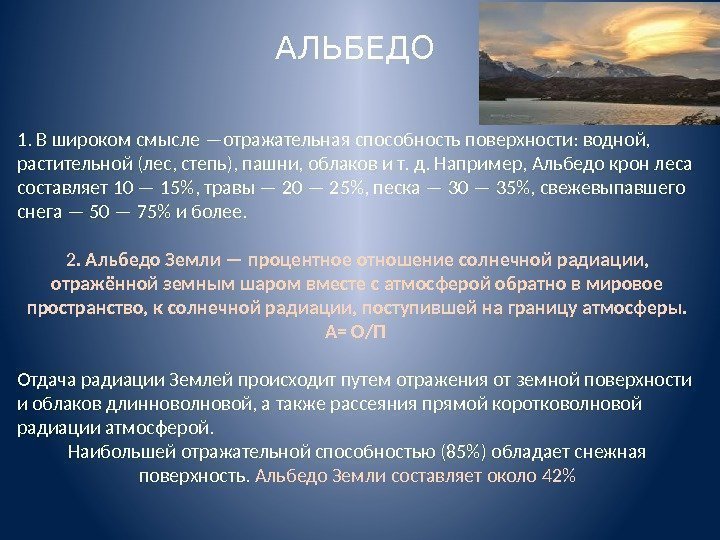 АЛЬБЕДО

1. В широком смысле —отражательная способность поверхности: водной, растительной (лес, степь), пашни, облаков и т. д. Например, Альбедо крон леса составляет 10 — 15%, травы — 20 — 25%, песка — 30 — 35%, свежевыпавшего снега — 50 — 75% и более.

2. Альбедо Земли — процентное отношение солнечной радиации, отражённой земным шаром вместе с атмосферой обратно в мировое пространство, к солнечной радиации, поступившей на границу атмосферы.
А= О/П

Отдача радиации Землей происходит путем отражения от земной поверхности и облаков длинноволновой, а также рассеяния прямой коротковолновой радиации атмосферой.
Наибольшей отражательной способностью (85%) обладает снежная поверхность. Альбедо Земли составляет около 42%